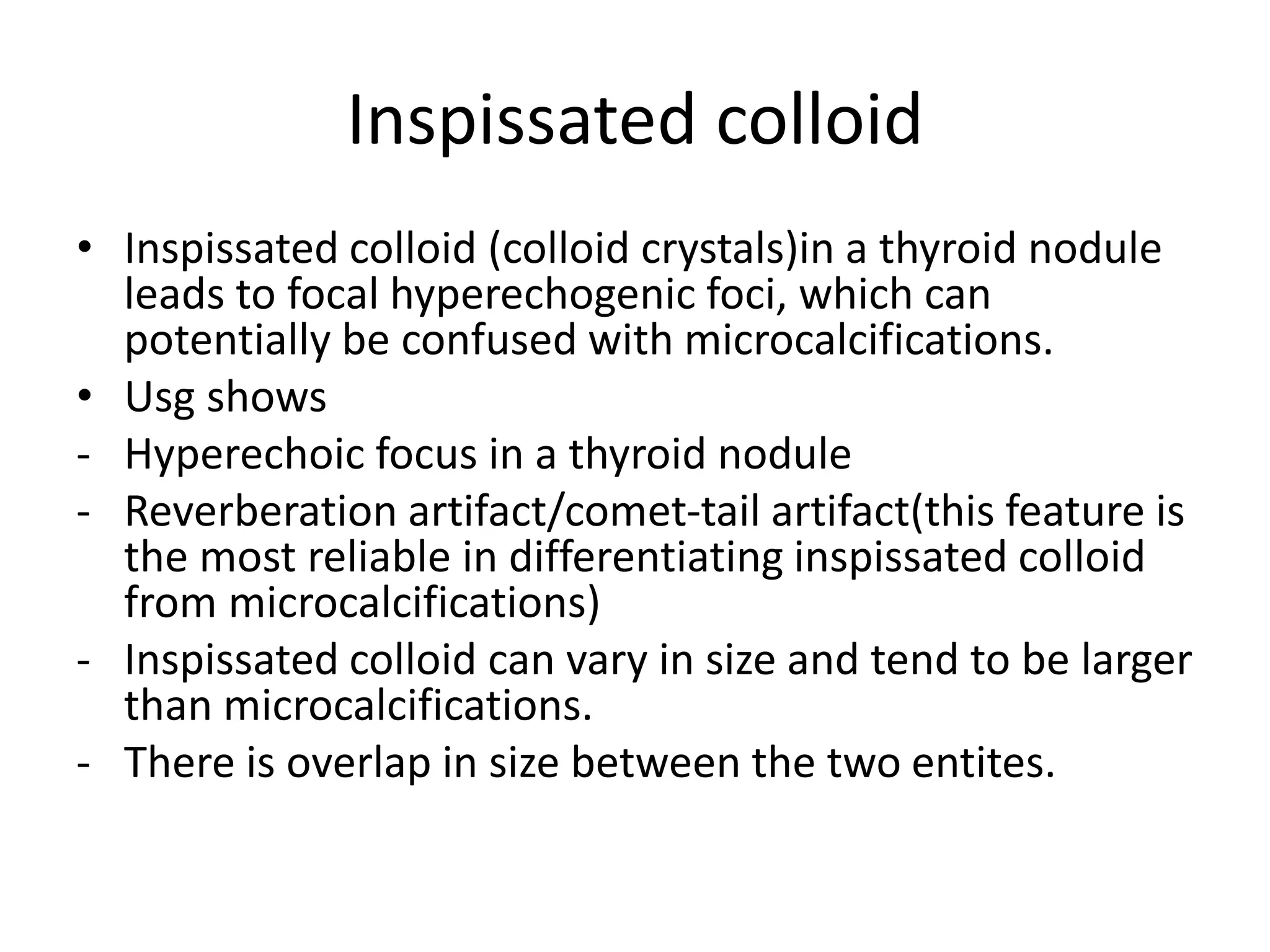 Inspissated colloid

• Inspissated colloid (colloid crystals)in a thyroid nodule leads to focal hyperechogenic foci, which can potentially be confused with microcalcifications.
• Usg shows
- Hyperechoic focus in a thyroid nodule
- Reverberation artifact/comet-tail artifact(this feature is the most reliable in differentiating inspissated colloid from microcalcifications)
- Inspissated colloid can vary in size and tend to be larger than microcalcifications.
- There is overlap in size between the two entites.